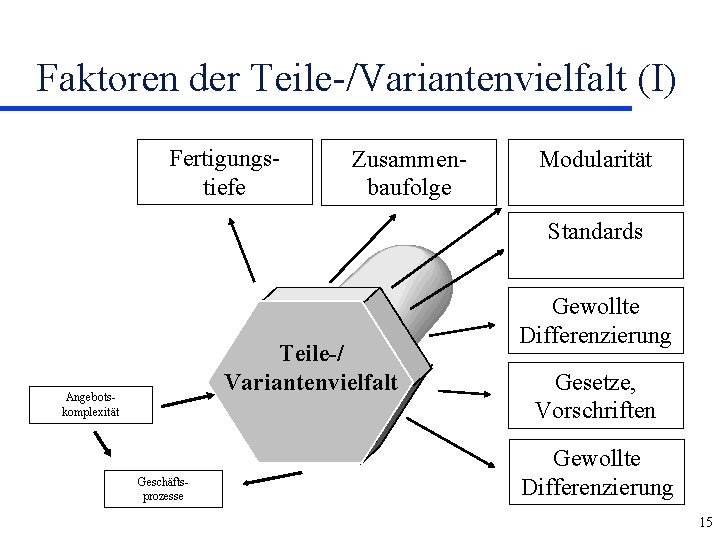 Faktoren der Teile-/Variantenvielfalt (I)

Fertigungstiefe

Zusammenbaufolge

Modularität

Standards

Gewollte Differenzierung

Gesetze, Vorschriften

Gewollte Differenzierung

Teile-/ Variantenvielfalt

Angebotskomplexität

Geschäftsprozesse

15